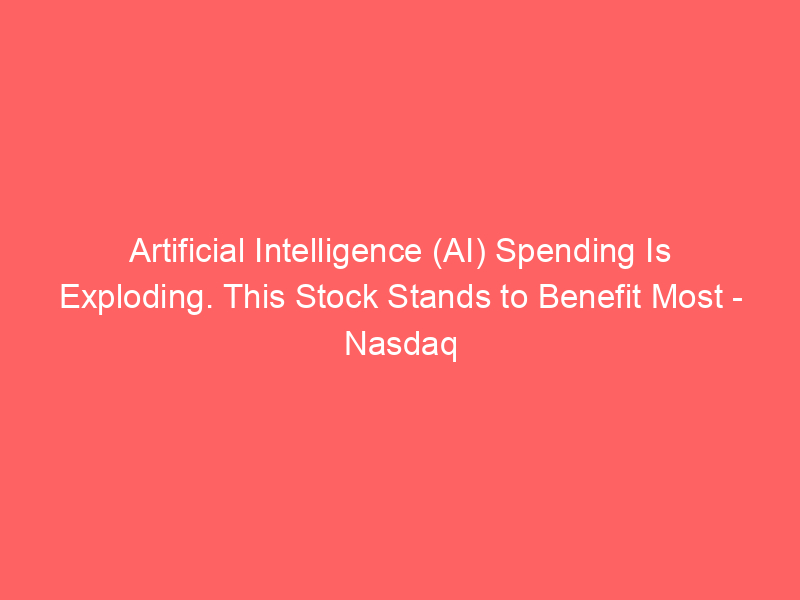 Artificial Intelligence (AI) Spending Is Exploding. This Stock Stands to Benefit Most - Nasdaq